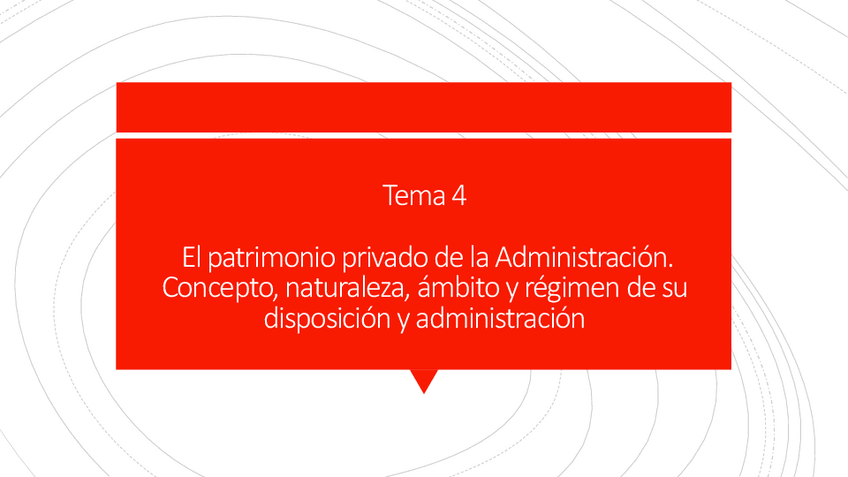 Tema 4

El patrimonio privado de la Administración. Concepto, naturaleza, ámbito y régimen de su disposición y administración